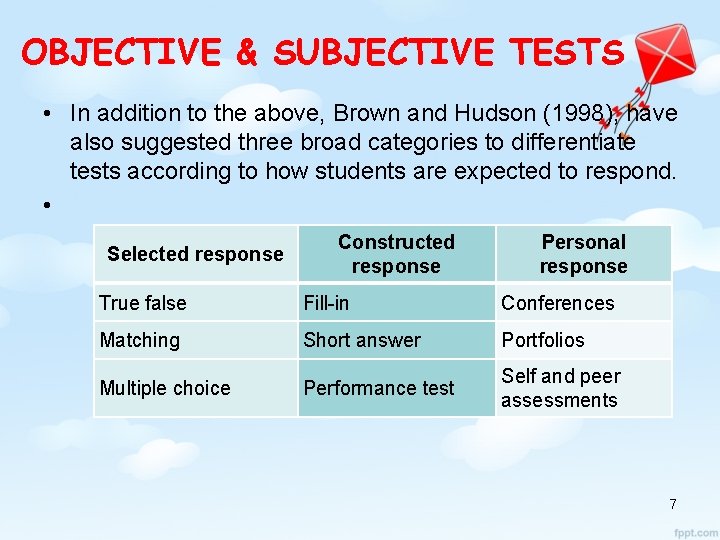 OBJECTIVE & SUBJECTIVE TESTS

• In addition to the above, Brown and Hudson (1998), have also suggested three broad categories to differentiate tests according to how students are expected to respond.

•

| Selected response | Constructed response | Personal response |
|---|---|---|
| True false | Fill-in | Conferences |
| Matching | Short answer | Portfolios |
| Multiple choice | Performance test | Self and peer assessments |

7

fppt.com